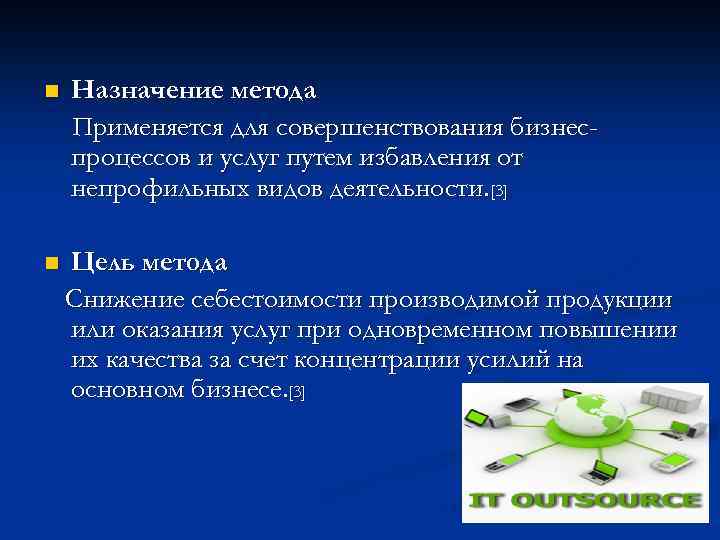 Назначение метода

Применяется для совершенствования бизнес-процессов и услуг путем избавления от непрофильных видов деятельности.[3]

Цель метода

Снижение себестоимости производимой продукции или оказания услуг при одновременном повышении их качества за счет концентрации усилий на основном бизнесе.[3]

IT OUTSOURCE